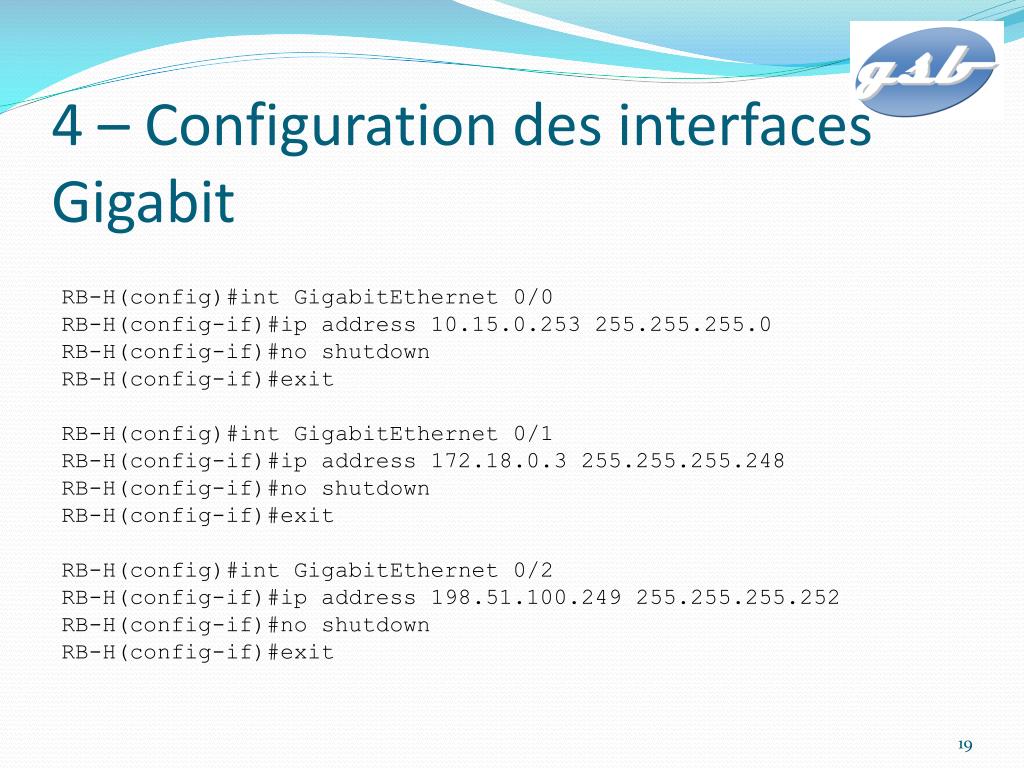 gsb

4 – Configuration des interfaces Gigabit

RB-H(config)#int GigabitEthernet 0/0
RB-H(config-if)#ip address 10.15.0.253 255.255.255.0
RB-H(config-if)#no shutdown
RB-H(config-if)#exit

RB-H(config)#int GigabitEthernet 0/1
RB-H(config-if)#ip address 172.18.0.3 255.255.255.248
RB-H(config-if)#no shutdown
RB-H(config-if)#exit

RB-H(config)#int GigabitEthernet 0/2
RB-H(config-if)#ip address 198.51.100.249 255.255.255.252
RB-H(config-if)#no shutdown
RB-H(config-if)#exit

19